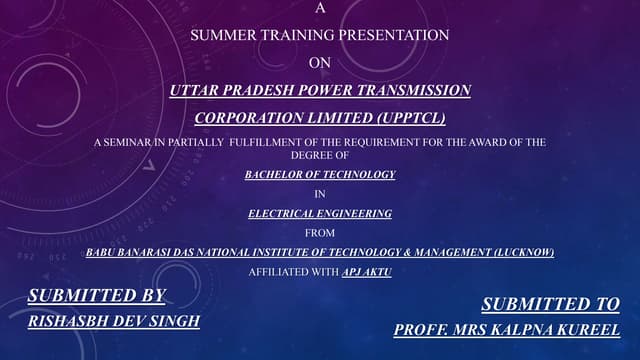 A

SUMMER TRAINING PRESENTATION

ON

UTTAR PRADESH POWER TRANSMISSION CORPORATION LIMITED (UPPTCL)

A SEMINAR IN PARTIALLY FULFILLMENT OF THE REQUIREMENT FOR THE AWARD OF THE DEGREE OF

BACHELOR OF TECHNOLOGY

IN

ELECTRICAL ENGINEERING

FROM

BABU BANARASI DAS NATIONAL INSTITUTE OF TECHNOLOGY & MANAGEMENT (LUCKNOW)

AFFILIATED WITH APJ AKTU

SUBMITTED BY
RISHASBH DEV SINGH

SUBMITTED TO
PROFF. MRS KALPNA KUREEL